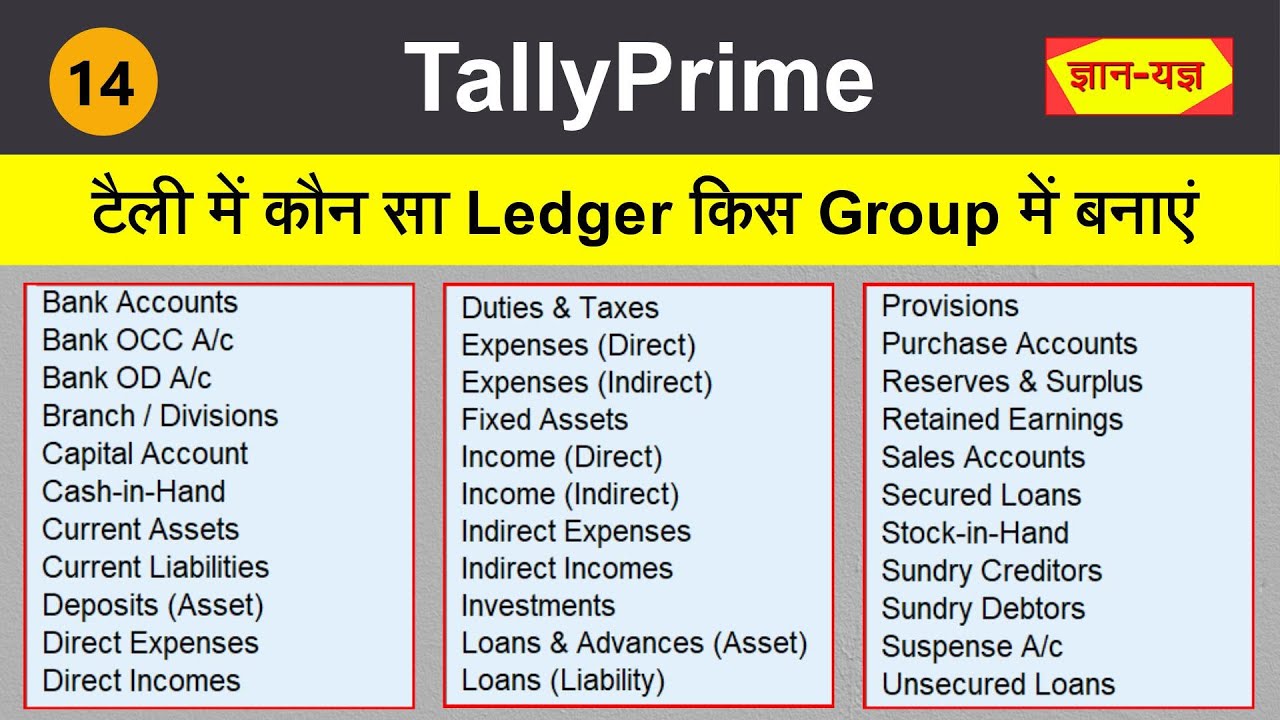 14

TallyPrime

ज्ञान-यज्ञ

टैली में कौन सा Ledger किस Group में बनाएं

Bank Accounts
Bank OCC A/c
Bank OD A/c
Branch / Divisions
Capital Account
Cash-in-Hand
Current Assets
Current Liabilities
Deposits (Asset)
Direct Expenses
Direct Incomes

Duties & Taxes
Expenses (Direct)
Expenses (Indirect)
Fixed Assets
Income (Direct)
Income (Indirect)
Indirect Expenses
Indirect Incomes
Investments
Loans & Advances (Asset)
Loans (Liability)

Provisions
Purchase Accounts
Reserves & Surplus
Retained Earnings
Sales Accounts
Secured Loans
Stock-in-Hand
Sundry Creditors
Sundry Debtors
Suspense A/c
Unsecured Loans